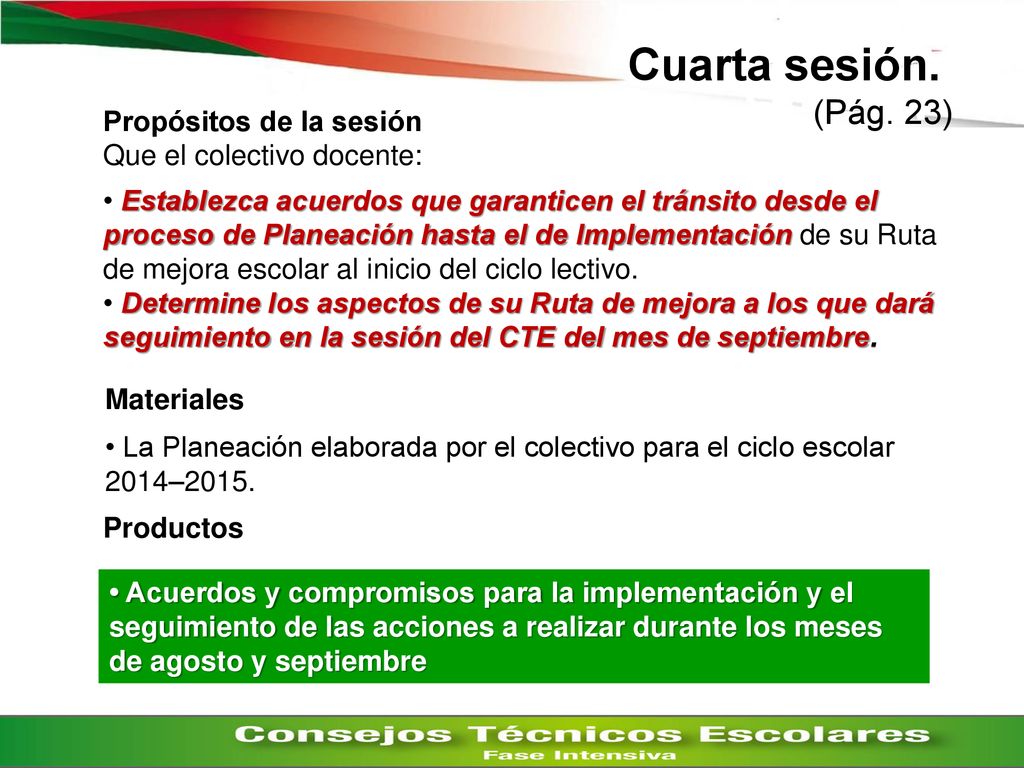 Cuarta sesión.
(Pág. 23)

Propósitos de la sesión
Que el colectivo docente:

• Establezca acuerdos que garanticen el tránsito desde el proceso de Planeación hasta el de Implementación de su Ruta de mejora escolar al inicio del ciclo lectivo.
• Determine los aspectos de su Ruta de mejora a los que dará seguimiento en la sesión del CTE del mes de septiembre.

Materiales

• La Planeación elaborada por el colectivo para el ciclo escolar 2014–2015.

Productos

• Acuerdos y compromisos para la implementación y el seguimiento de las acciones a realizar durante los meses de agosto y septiembre

Consejos Técnicos Escolares
Fase Intensiva